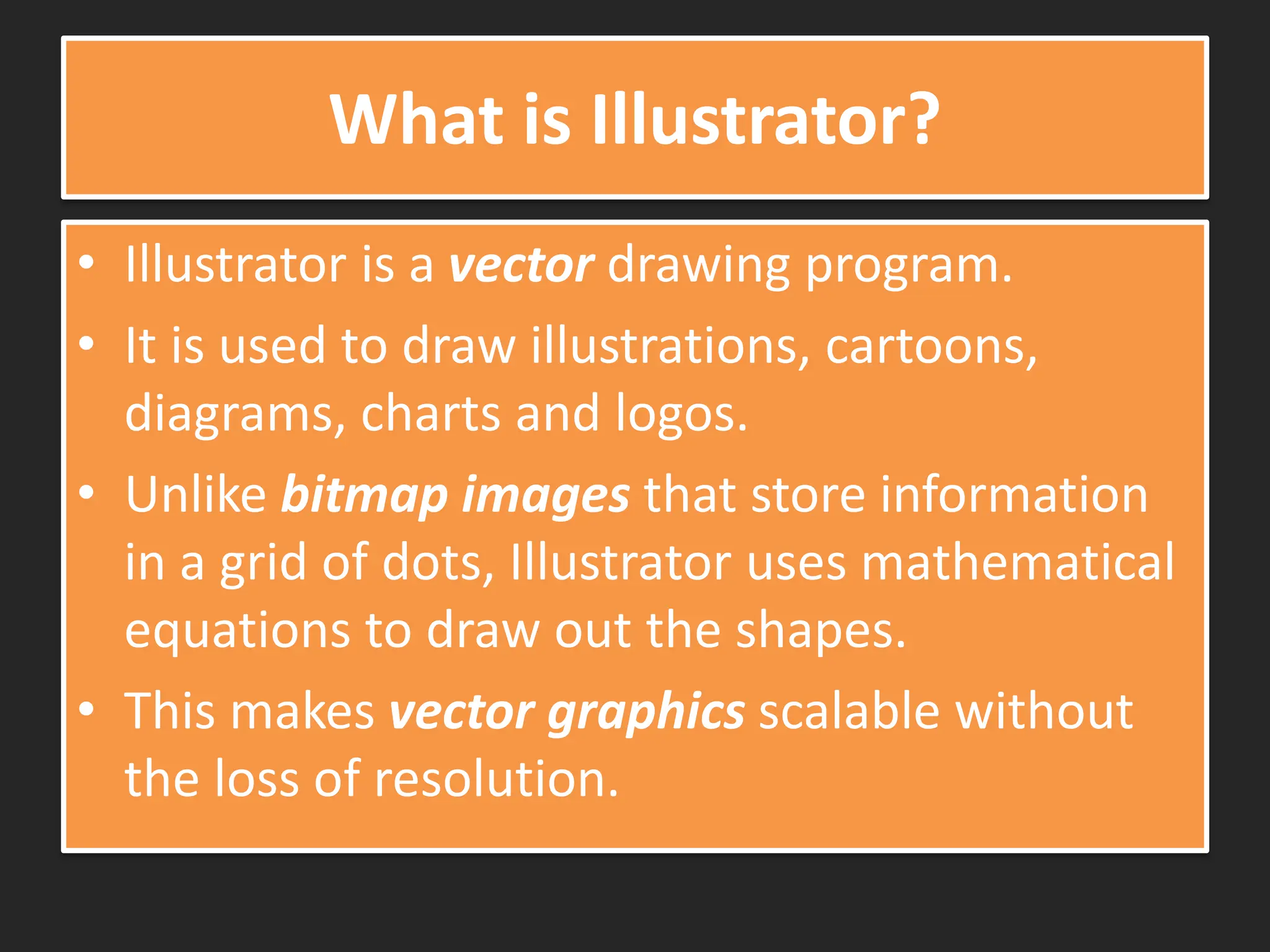 What is Illustrator?

• Illustrator is a vector drawing program.
• It is used to draw illustrations, cartoons, diagrams, charts and logos.
• Unlike bitmap images that store information in a grid of dots, Illustrator uses mathematical equations to draw out the shapes.
• This makes vector graphics scalable without the loss of resolution.